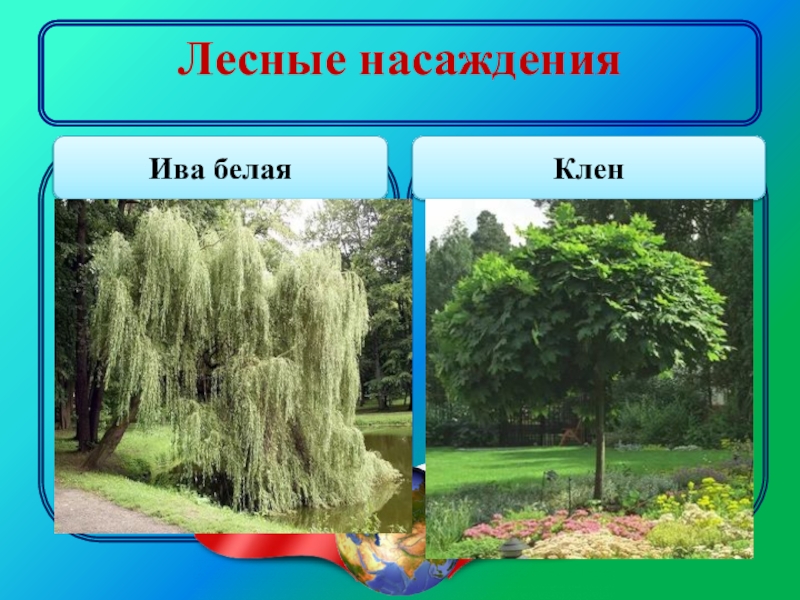 Лесные насаждения

Ива белая

Клен